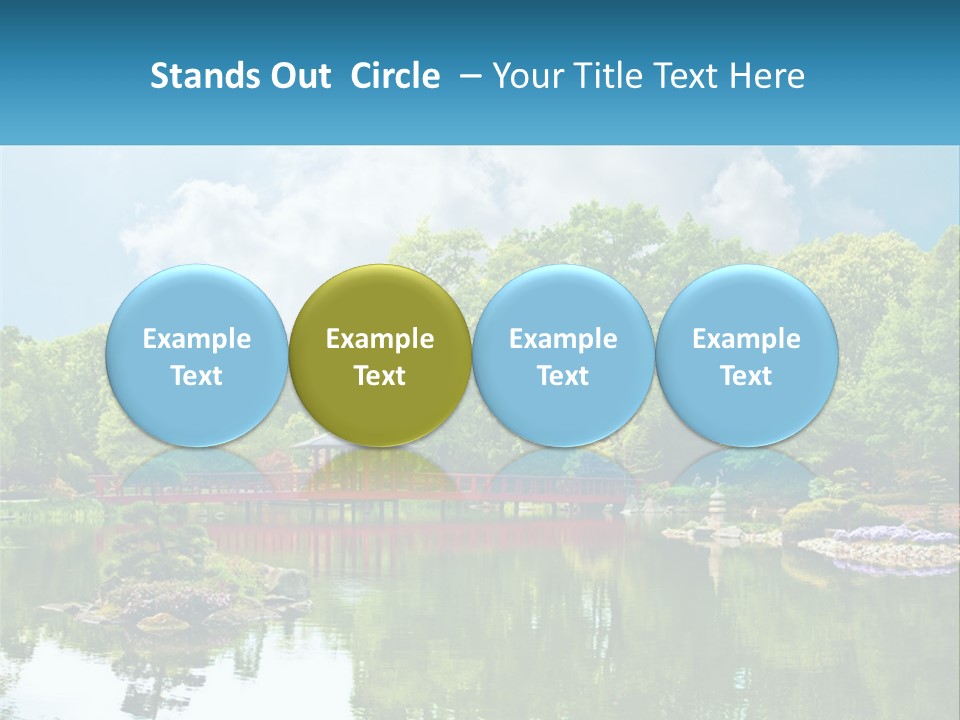 Stands Out  Circle  – Your Title Text Here

Example Text

Example Text

Example Text

Example Text